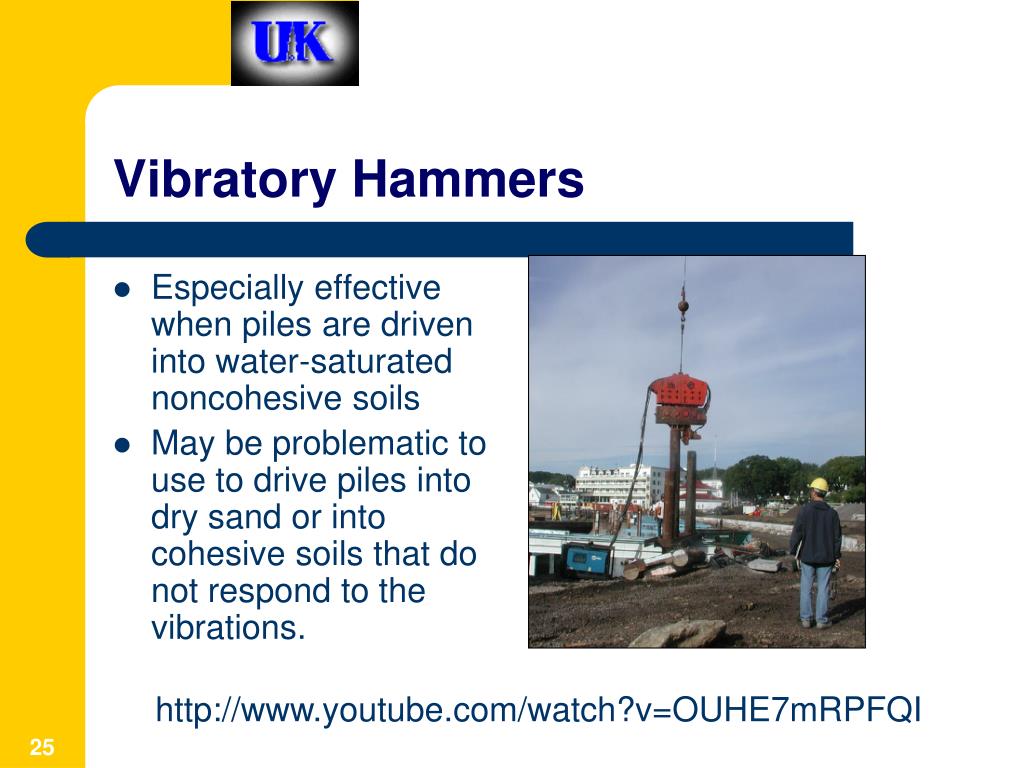 UK

Vibratory Hammers

- Especially effective when piles are driven into water-saturated noncohesive soils
- May be problematic to use to drive piles into dry sand or into cohesive soils that do not respond to the vibrations.

http://www.youtube.com/watch?v=OUHE7mRPFQI

25